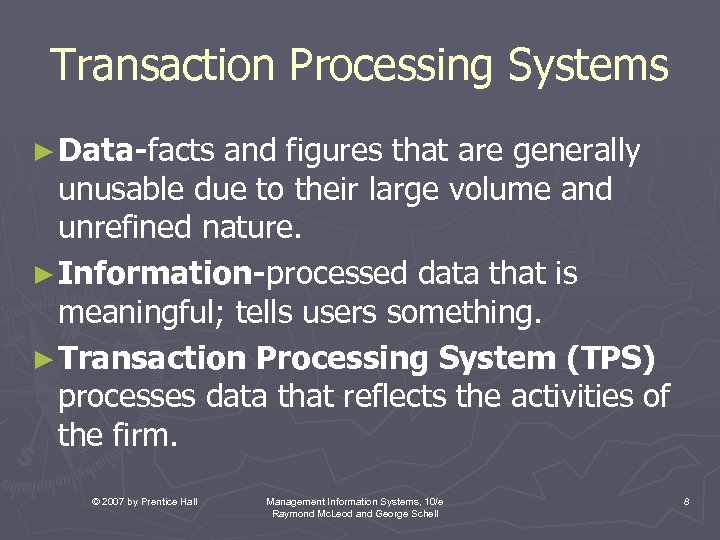 Transaction Processing Systems

►Data-facts and figures that are generally unusable due to their large volume and unrefined nature.

►Information-processed data that is meaningful; tells users something.

►Transaction Processing System (TPS) processes data that reflects the activities of the firm.

© 2007 by Prentice Hall

Management Information Systems, 10/e
Raymond McLeod and George Schell

8